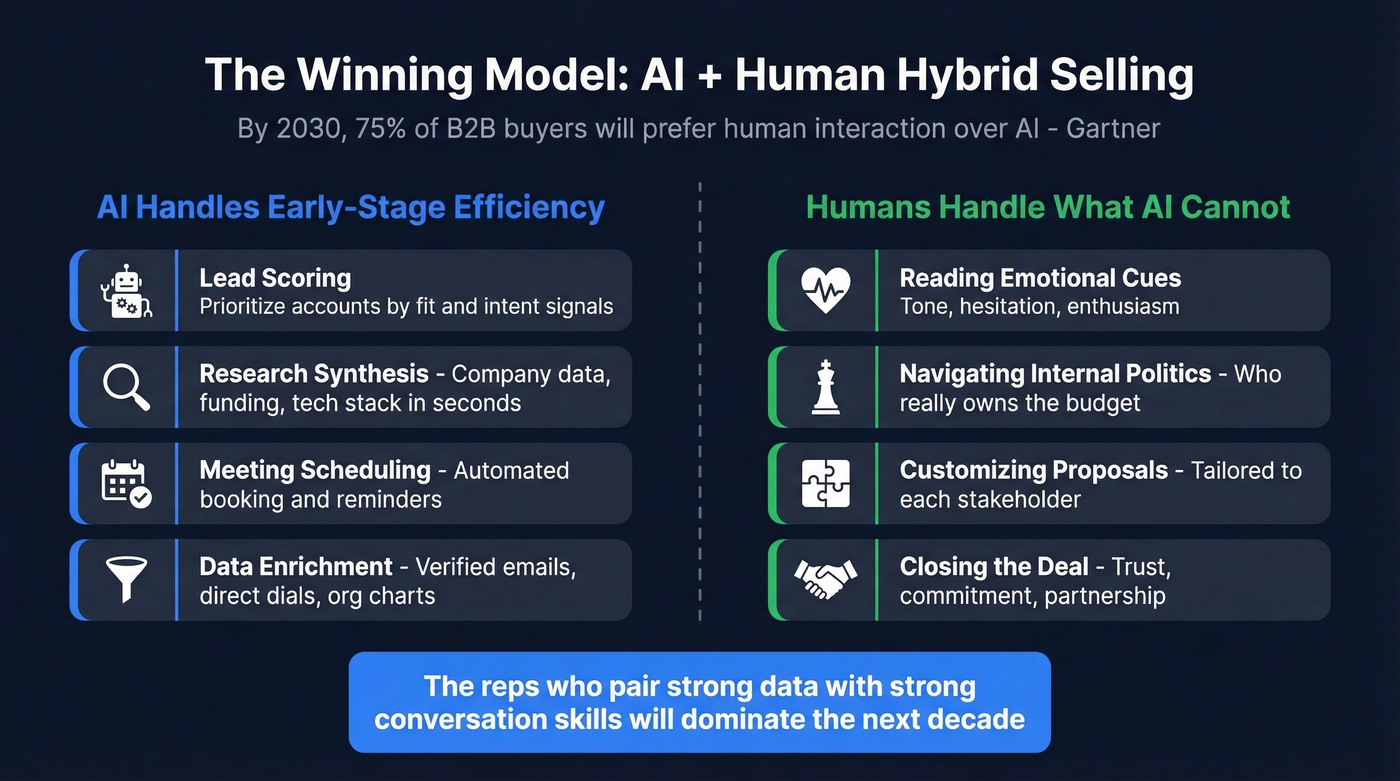 The Winning Model: AI + Human Hybrid Selling

By 2030, 75% of B2B buyers will prefer human interaction over AI - Gartner

AI Handles Early-Stage Efficiency

Lead Scoring
Prioritize accounts by fit and intent signals

Research Synthesis - Company data, funding, tech stack in seconds

Meeting Scheduling - Automated booking and reminders

Data Enrichment - Verified emails, direct dials, org charts

Humans Handle What AI Cannot

Reading Emotional Cues
Tone, hesitation, enthusiasm

Navigating Internal Politics - Who really owns the budget

Customizing Proposals - Tailored to each stakeholder

Closing the Deal - Trust, commitment, partnership

The reps who pair strong data with strong conversation skills will dominate the next decade